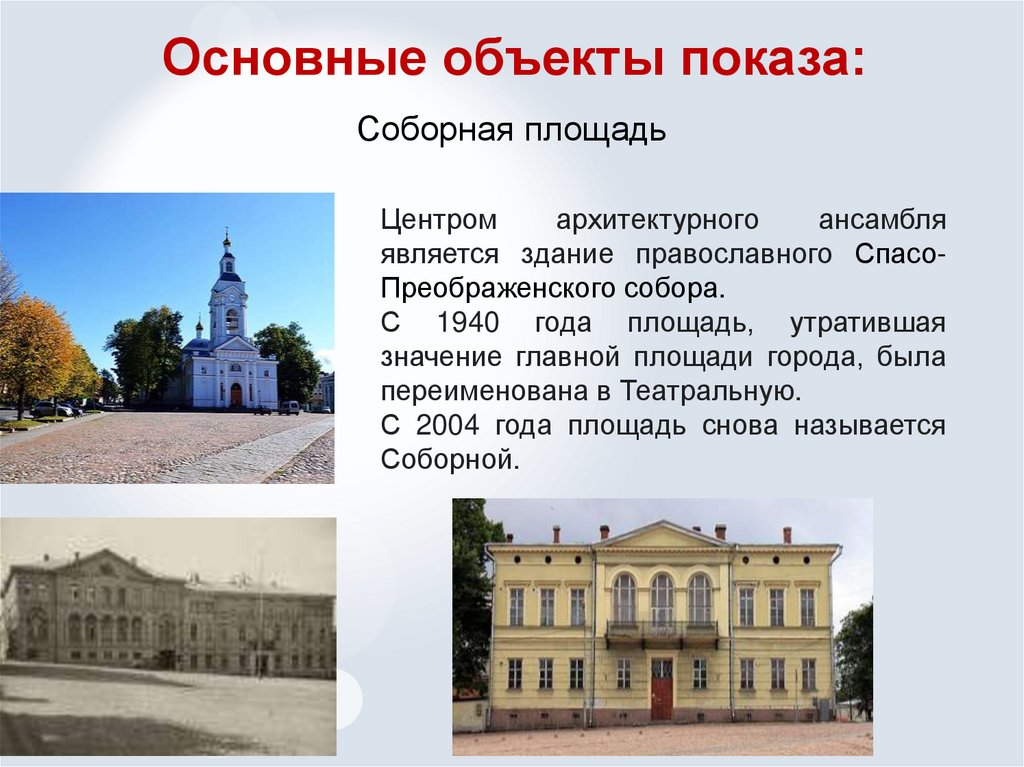 Основные объекты показа:

Соборная площадь

Центром архитектурного ансамбля является здание православного Спасо-Преображенского собора.
С 1940 года площадь, утратившая значение главной площади города, была переименована в Театральную.
С 2004 года площадь снова называется Соборной.